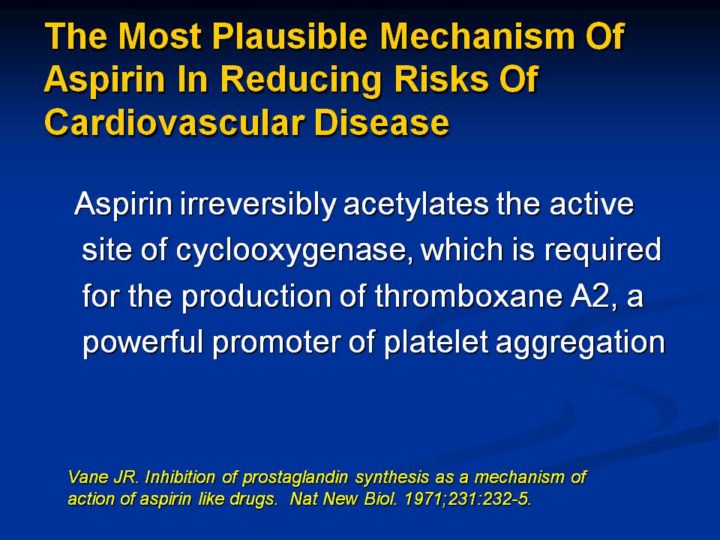 The Most Plausible Mechanism Of Aspirin In Reducing Risks Of Cardiovascular Disease

Aspirin irreversibly acetylates the active site of cyclooxygenase, which is required for the production of thromboxane A2, a powerful promoter of platelet aggregation

Vane JR. Inhibition of prostaglandin synthesis as a mechanism of action of aspirin like drugs. Nat New Biol. 1971;231:232-5.